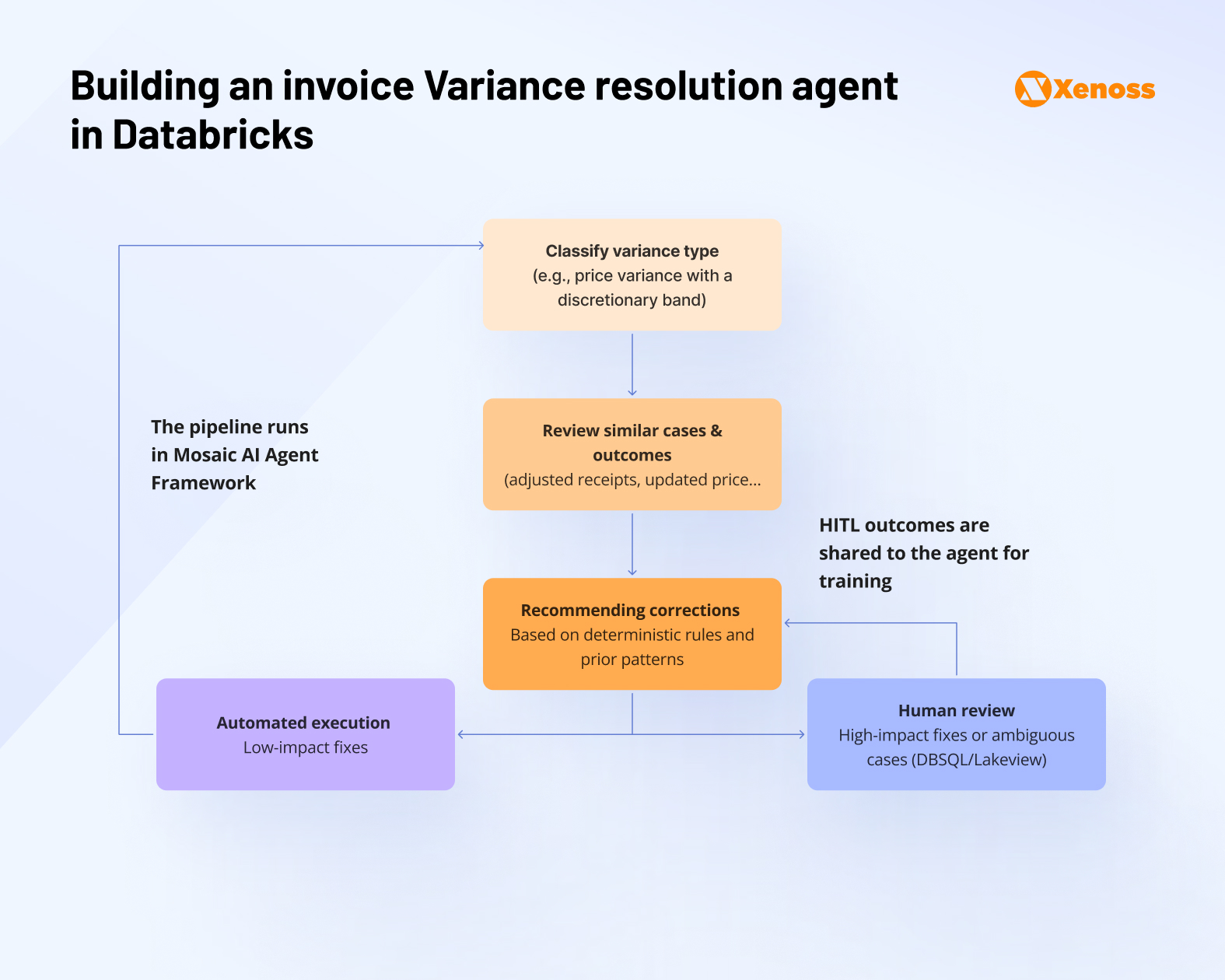 Building an invoice Variance resolution agent in Databricks

Xenoss

Classify variance type
(e.g., price variance with a discretionary band)

The pipeline runs in Mosaic AI Agent Framework

Review similar cases & outcomes
(adjusted receipts, updated price...

HITL outcomes are shared to the agent for training

Recommending corrections
Based on deterministic rules and prior patterns

Automated execution
Low-impact fixes

Human review
High-impact fixes or ambiguous cases (DBSQL/Lakeview)